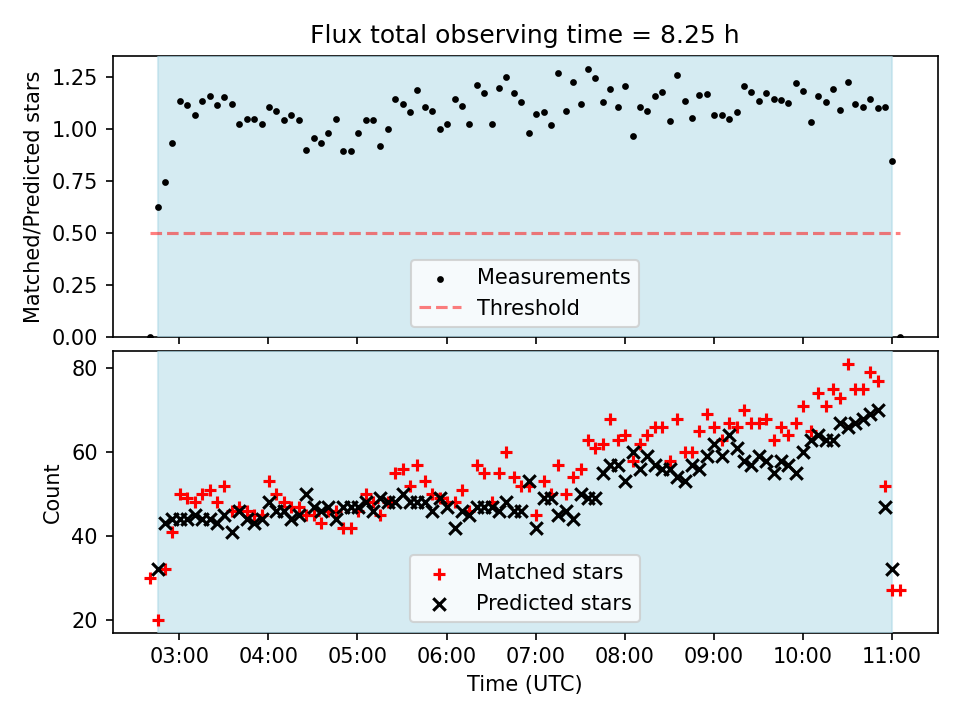 Flux total observing time = 8.25 h

Matched/Predicted stars

1.25
1.00
0.75
0.50
0.25
0.00

Measurements
Threshold

Count

80
60
40
20

Matched stars
Predicted stars

03:00 04:00 05:00 06:00 07:00 08:00 09:00 10:00 11:00

Time (UTC)